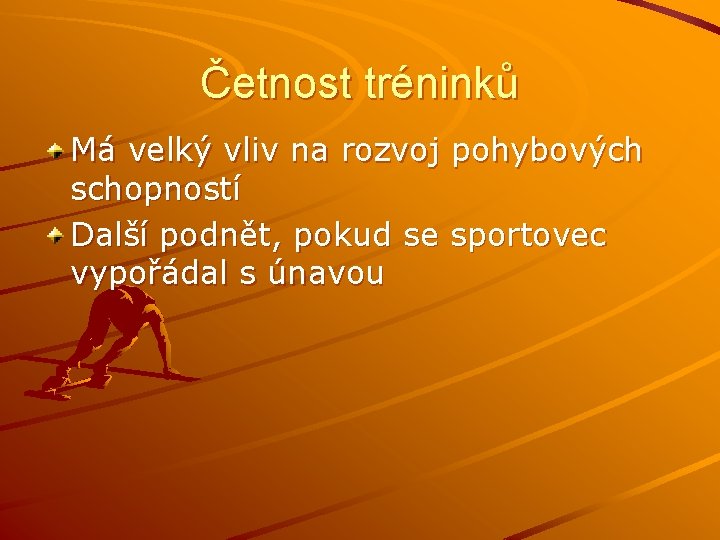 Četnost tréninků

Má velký vliv na rozvoj pohybových schopností

Další podnět, pokud se sportovec vypořádal s únavou